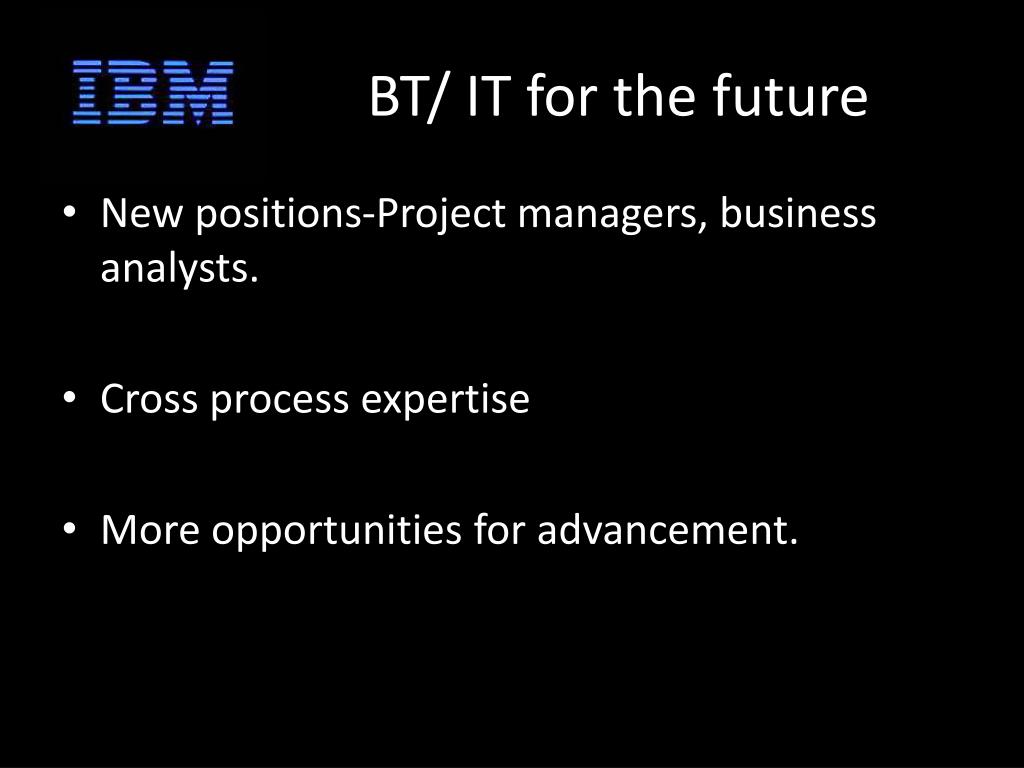 IBM

BT/ IT for the future

• New positions-Project managers, business analysts.

• Cross process expertise

• More opportunities for advancement.